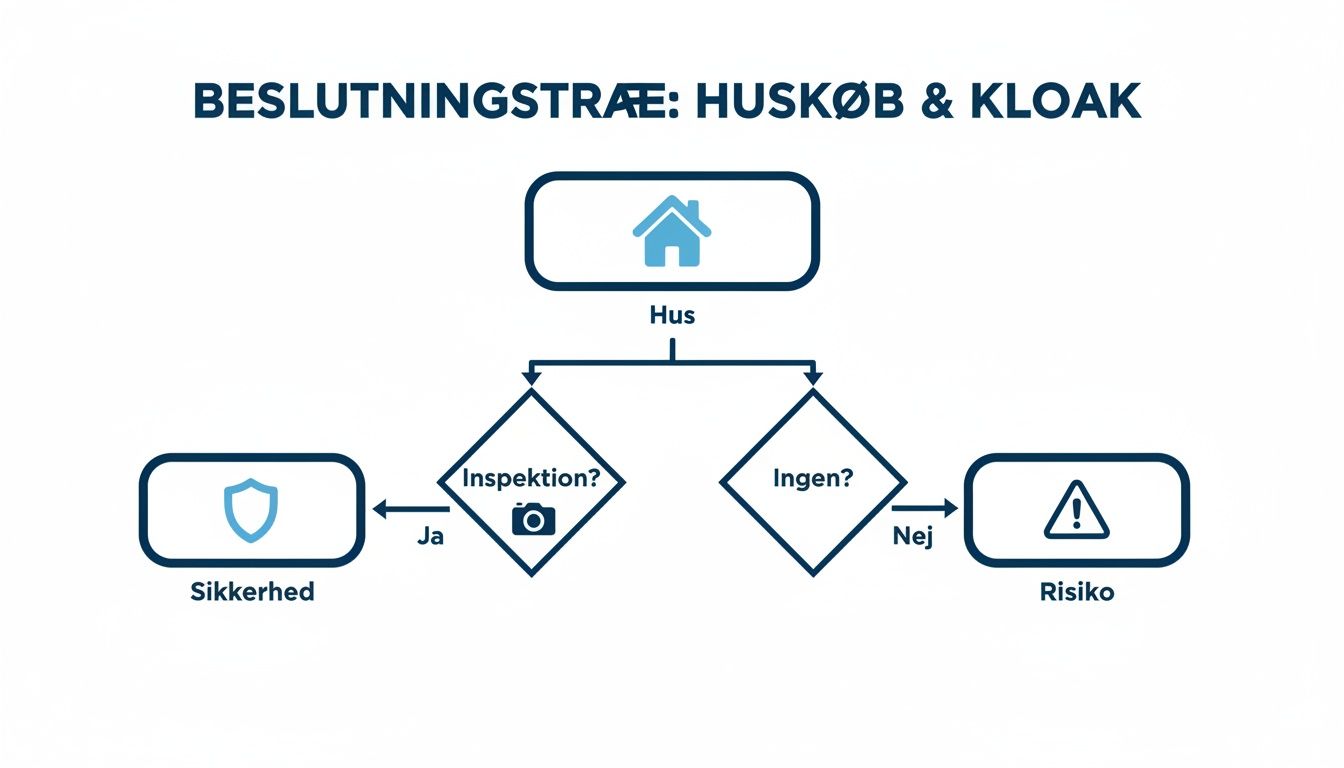 BESLUTNINGSTRÆ: HUSKØB & KLOAK

Hus

Inspektion?

Ingen?

Ja

Nej

Sikkerhed

Risiko